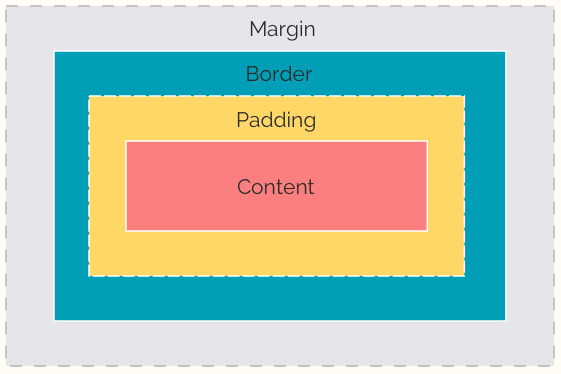 Margin

Border

Padding

Content